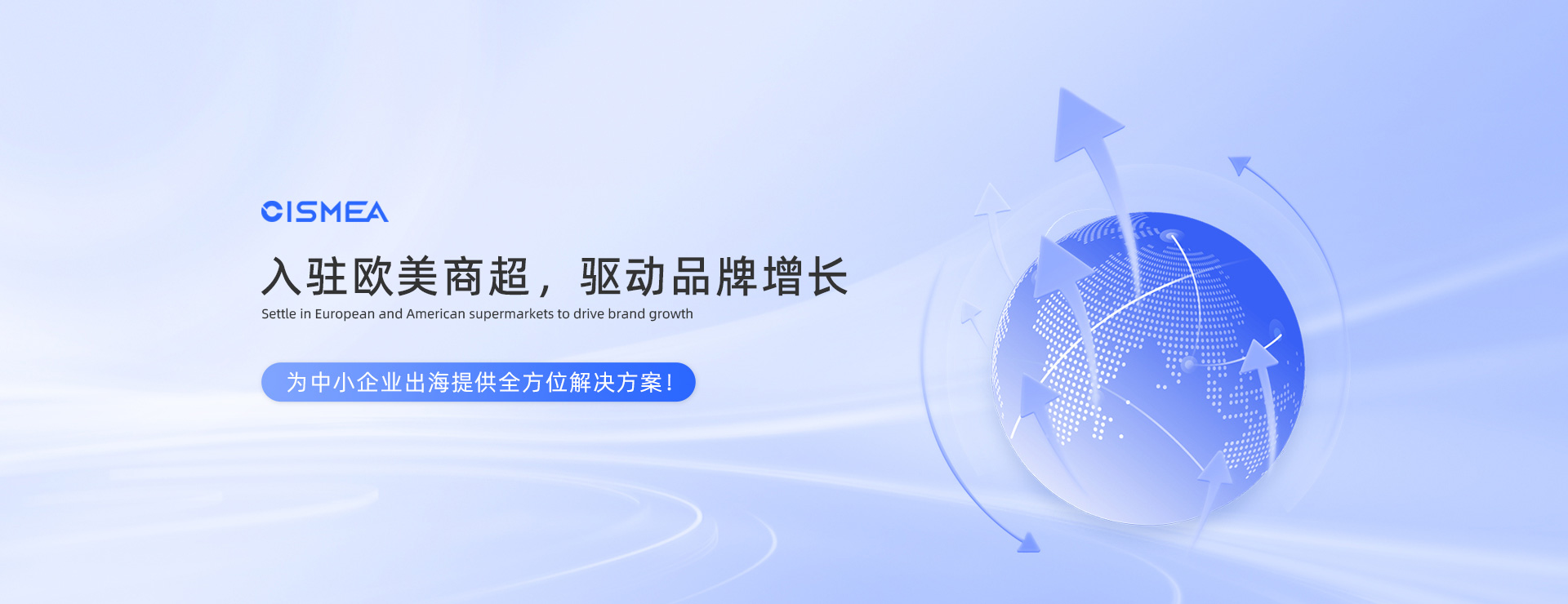 CISMEA

入驻欧美商超，驱动品牌增长

Settle in European and American supermarkets to drive brand growth

为中小企业出海提供全方位解决方案！